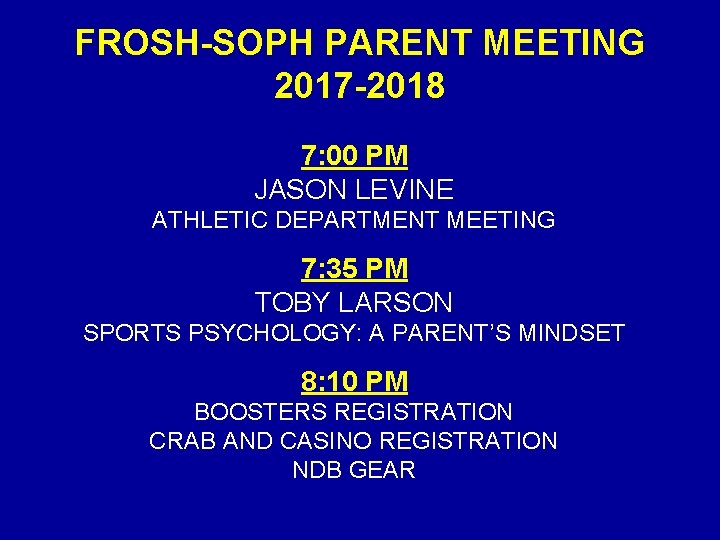 FROSH-SOPH PARENT MEETING
2017-2018

7:00 PM
JASON LEVINE
ATHLETIC DEPARTMENT MEETING

7:35 PM
TOBY LARSON
SPORTS PSYCHOLOGY: A PARENT'S MINDSET

8:10 PM
BOOSTERS REGISTRATION
CRAB AND CASINO REGISTRATION
NDB GEAR